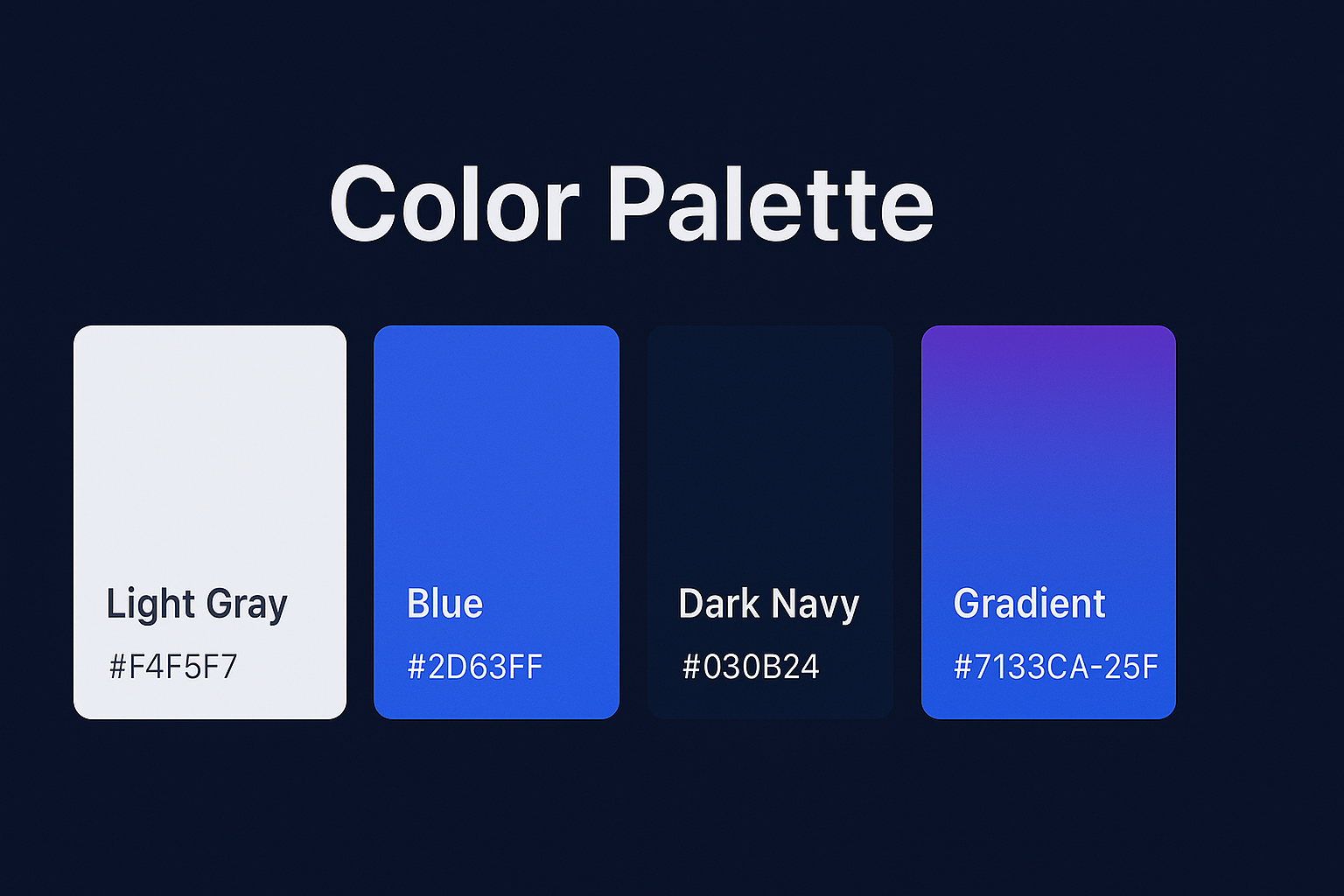 Color Palette

Light Gray
#F4F5F7

Blue
#2D63FF

Dark Navy
#030B24

Gradient
#7133CA-25F